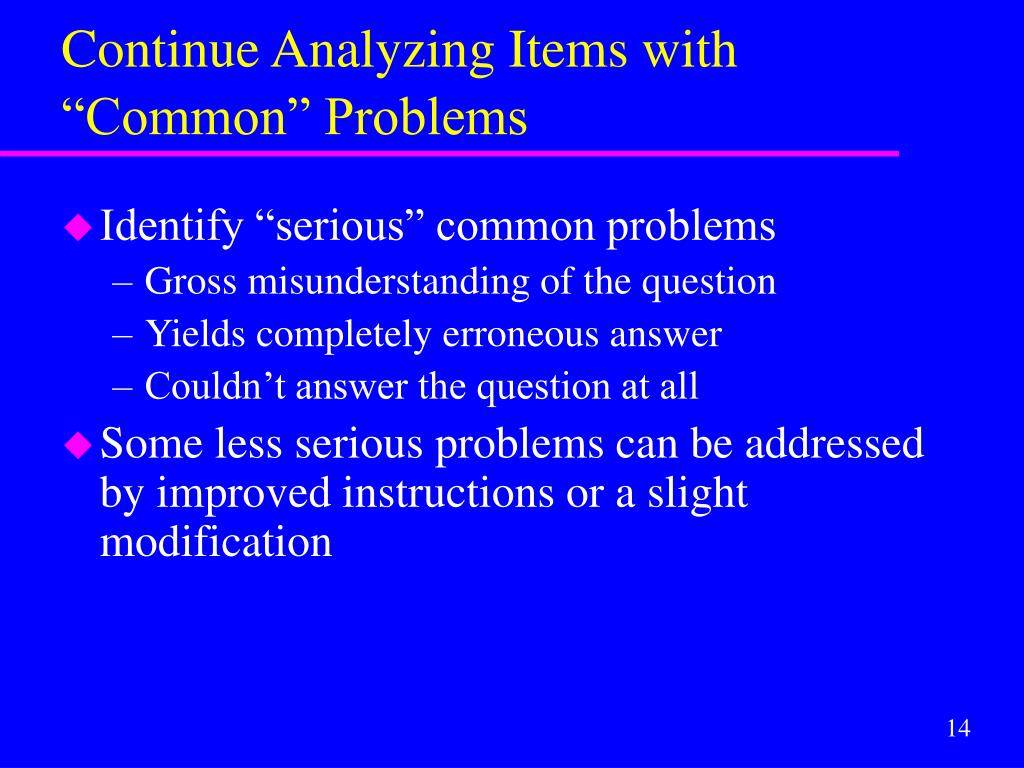 Continue Analyzing Items with “Common” Problems

Identify “serious” common problems
– Gross misunderstanding of the question
– Yields completely erroneous answer
– Couldn’t answer the question at all

Some less serious problems can be addressed by improved instructions or a slight modification

14